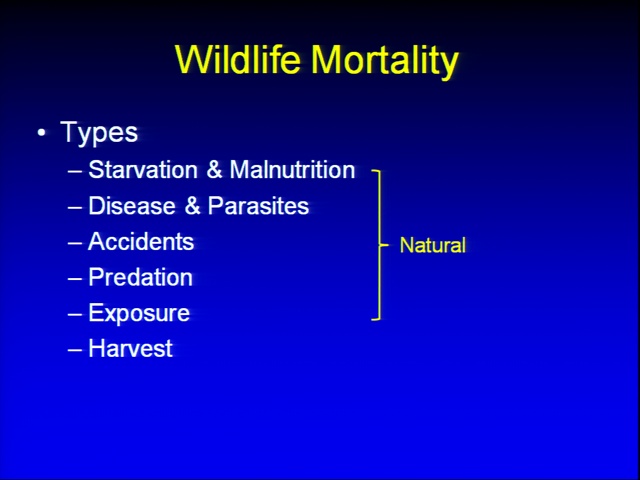 Wildlife Mortality

• Types
– Starvation & Malnutrition
– Disease & Parasites
– Accidents
– Predation
– Exposure
– Harvest

Natural